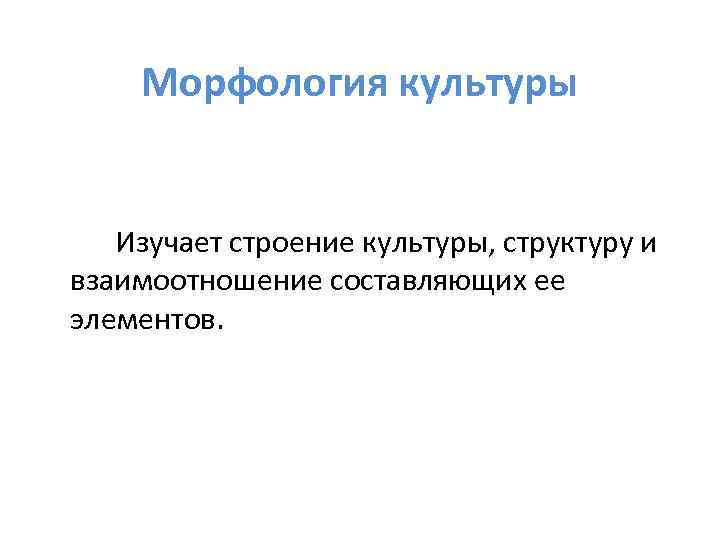 Морфология культуры

Изучает строение культуры, структуру и взаимоотношение составляющих ее элементов.